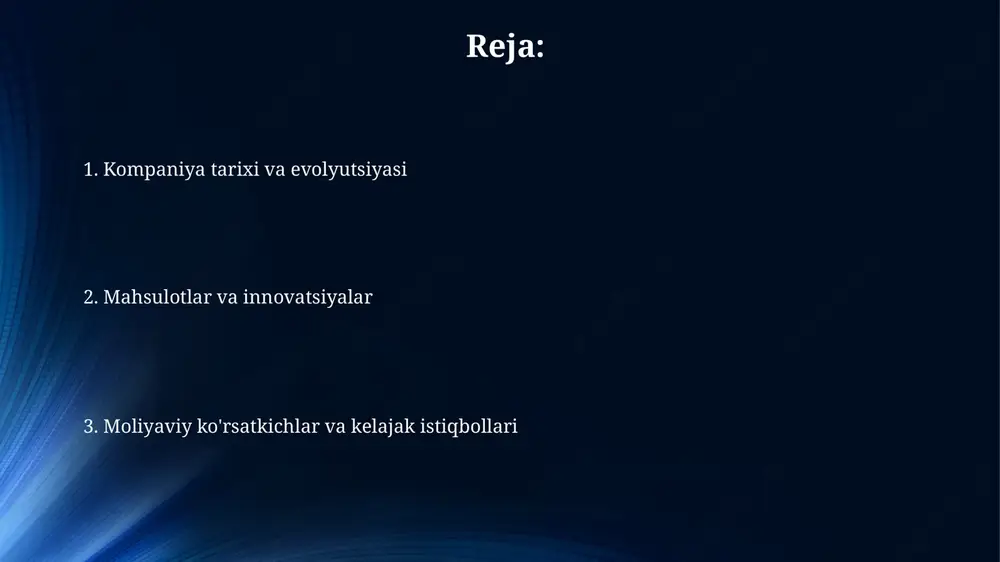 Reja:

1. Kompaniya tarixi va evolyutsiyasi

2. Mahsulotlar va innovatsiyalar

3. Moliyaviy ko'rsatkichlar va kelajak istiqbollari